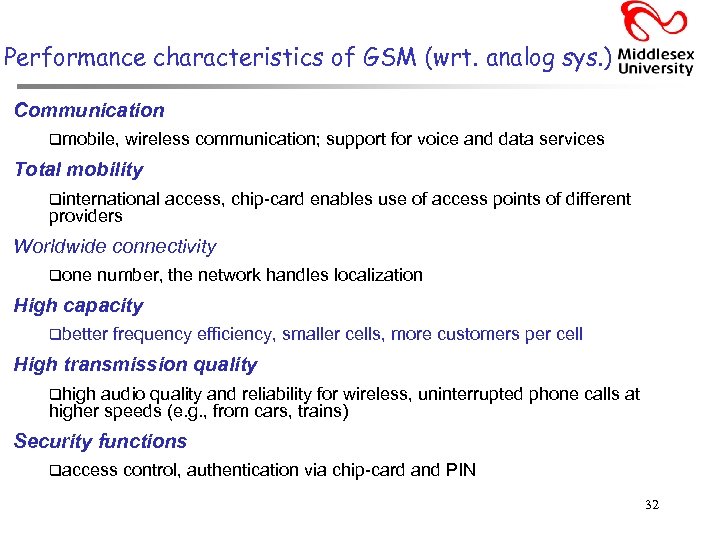 Performance characteristics of GSM (wrt. analog sys.)

Middlesex University

Communication

❑mobile, wireless communication; support for voice and data services

Total mobility

❑international access, chip-card enables use of access points of different providers

Worldwide connectivity

❑one number, the network handles localization

High capacity

❑better frequency efficiency, smaller cells, more customers per cell

High transmission quality

❑high audio quality and reliability for wireless, uninterrupted phone calls at higher speeds (e.g., from cars, trains)

Security functions

❑access control, authentication via chip-card and PIN

32